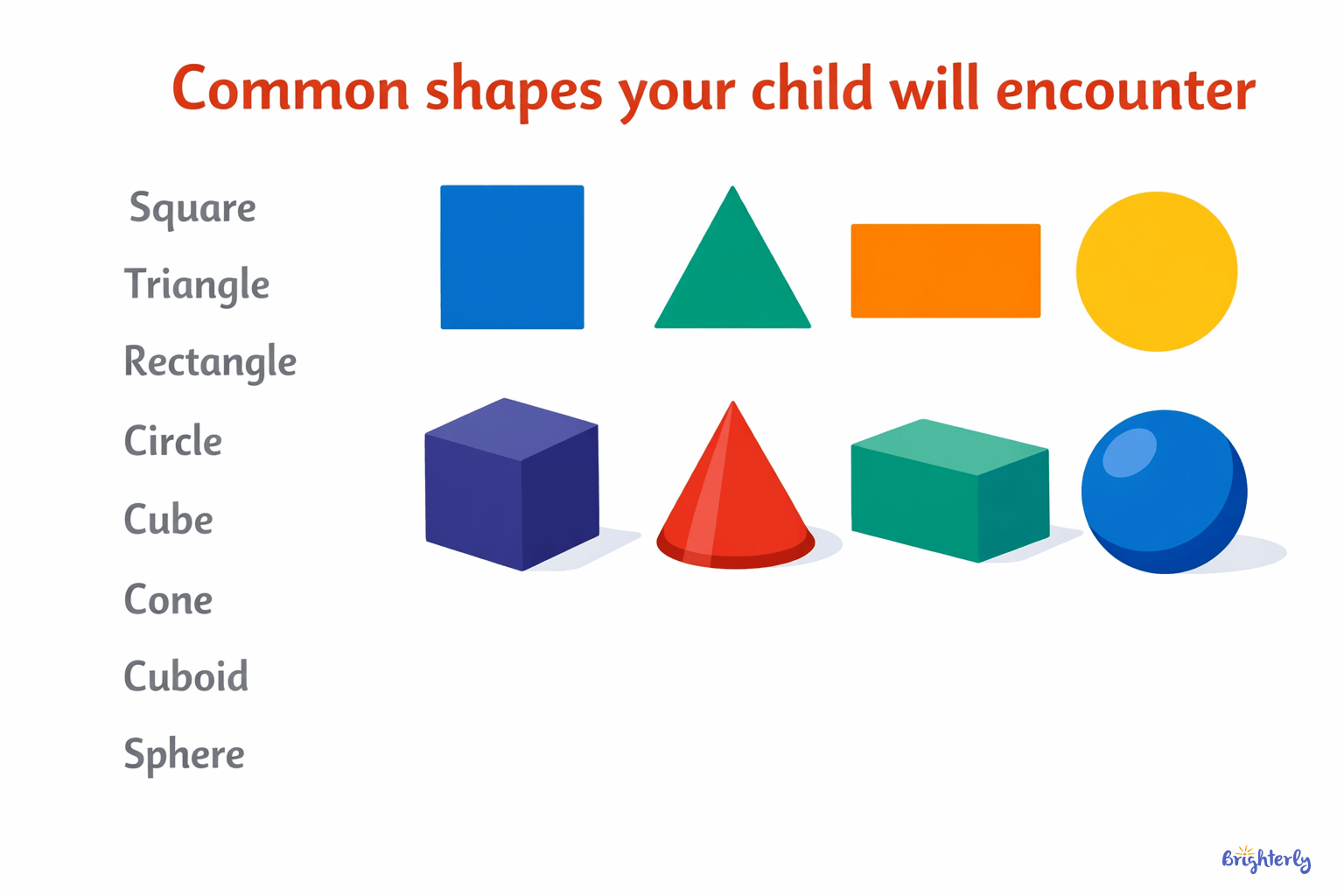 Common shapes your child will encounter

Square

Triangle

Rectangle

Circle

Cube

Cone

Cuboid

Sphere

Brighterly